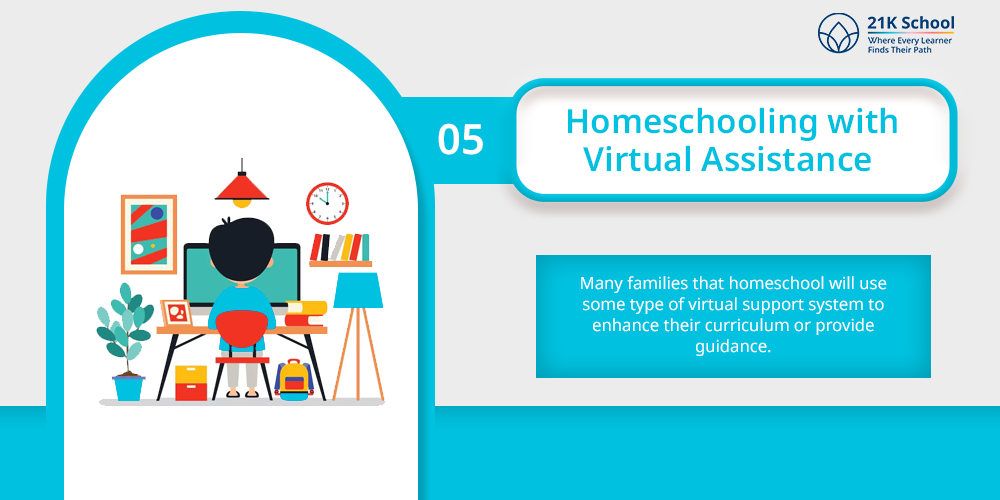 21K School
Where Every Learner
Finds Their Path

05

Homeschooling with Virtual Assistance

Many families that homeschool will use some type of virtual support system to enhance their curriculum or provide guidance.